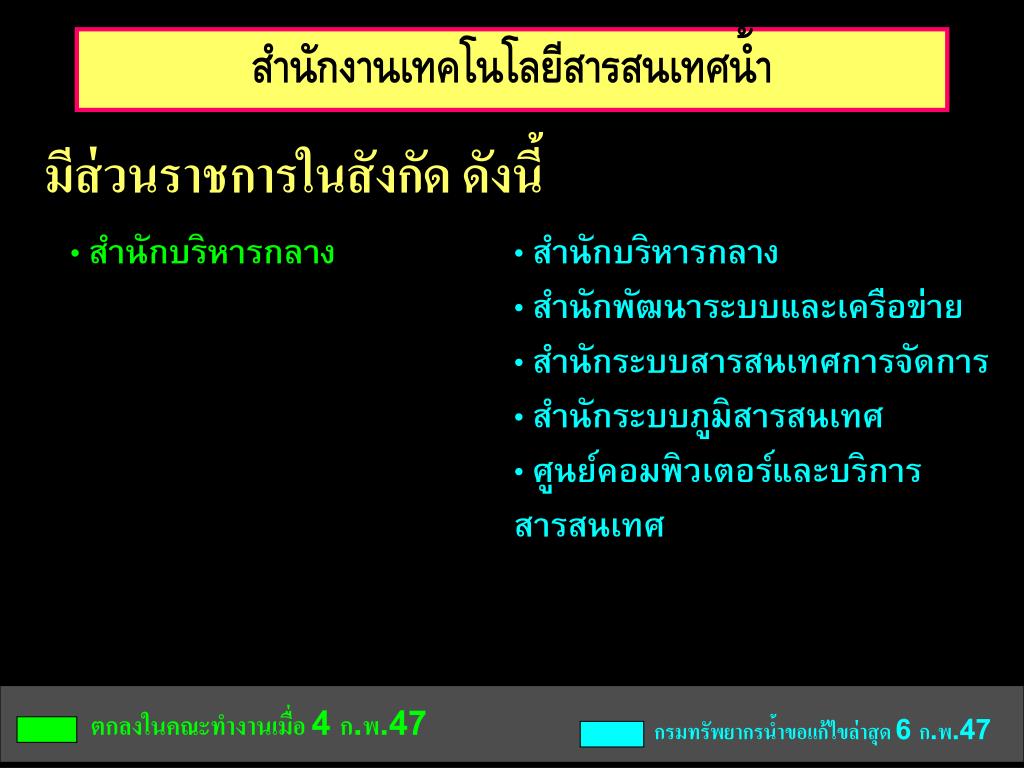 สำนักงานเทคโนโลยีสารสนเทศน้ำ

มีส่วนราชการในสังกัด ดังนี้

• สำนักบริหารกลาง

• สำนักบริหารกลาง
• สำนักพัฒนาระบบและเครือข่าย
• สำนักระบบสารสนเทศการจัดการ
• สำนักระบบภูมิสารสนเทศ
• ศูนย์คอมพิวเตอร์และบริการสารสนเทศ

ตกลงในคณะทำงานเมื่อ 4 ก.พ.47

กรมทรัพยากรน้ำขอแก้ไขล่าสุด 6 ก.พ.47